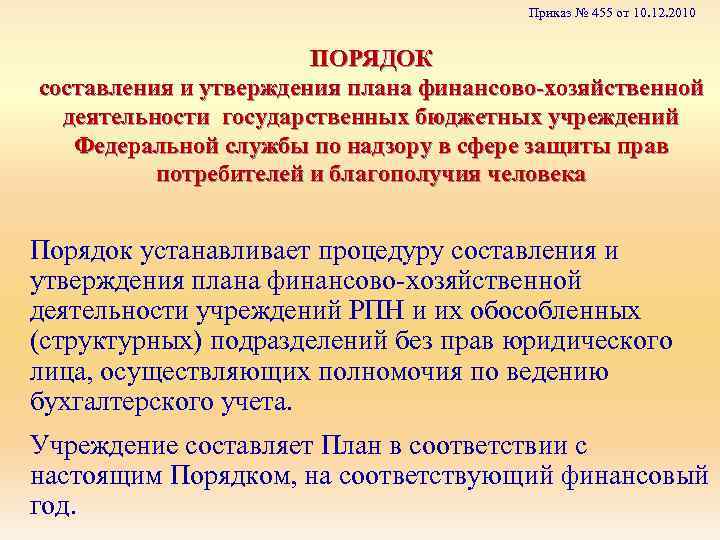 Приказ № 455 от 10.12.2010

ПОРЯДОК
составления и утверждения плана финансово-хозяйственной деятельности государственных бюджетных учреждений Федеральной службы по надзору в сфере защиты прав потребителей и благополучия человека

Порядок устанавливает процедуру составления и утверждения плана финансово-хозяйственной деятельности учреждений РПН и их обособленных (структурных) подразделений без прав юридического лица, осуществляющих полномочия по ведению бухгалтерского учета.

Учреждение составляет План в соответствии с настоящим Порядком, на соответствующий финансовый год.